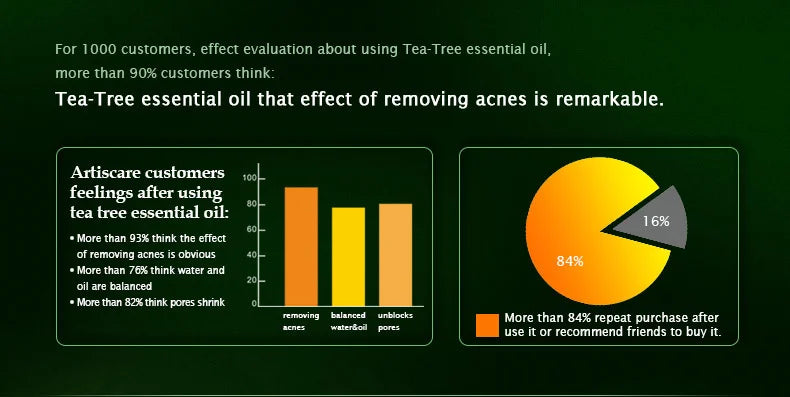 For 1000 customers, effect evaluation about using Tea-Tree essential oil, more than 90% customers think:

Tea-Tree essential oil that effect of removing acnes is remarkable.

Artiscare customers feelings after using tea tree essential oil:

• More than 93% think the effect of removing acnes is obvious
• More than 76% think water and oil are balanced
• More than 82% think pores shrink

100
80
60
40
20
0

removing acnes
balanced water&oil
unblocks pores

16%
84%

More than 84% repeat purchase after use it or recommend friends to buy it.